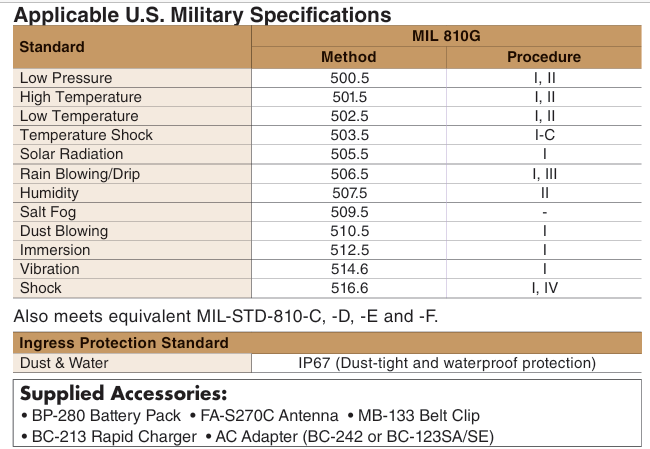 Applicable U.S. Military Specifications

| Standard | MIL 810G Method | MIL 810G Procedure |
|---|---|---|
| Low Pressure | 500.5 | I, II |
| High Temperature | 501.5 | I, II |
| Low Temperature | 502.5 | I, II |
| Temperature Shock | 503.5 | I-C |
| Solar Radiation | 505.5 | I |
| Rain Blowing/Drip | 506.5 | I, III |
| Humidity | 507.5 | II |
| Salt Fog | 509.5 | - |
| Dust Blowing | 510.5 | I |
| Immersion | 512.5 | I |
| Vibration | 514.6 | I |
| Shock | 516.6 | I, IV |

Also meets equivalent MIL-STD-810-C, -D, -E and -F.

| Ingress Protection Standard | |
|---|---|
| Dust & Water | IP67 (Dust-tight and waterproof protection) |

Supplied Accessories:
• BP-280 Battery Pack • FA-S270C Antenna • MB-133 Belt Clip
• BC-213 Rapid Charger • AC Adapter (BC-242 or BC-123SA/SE)